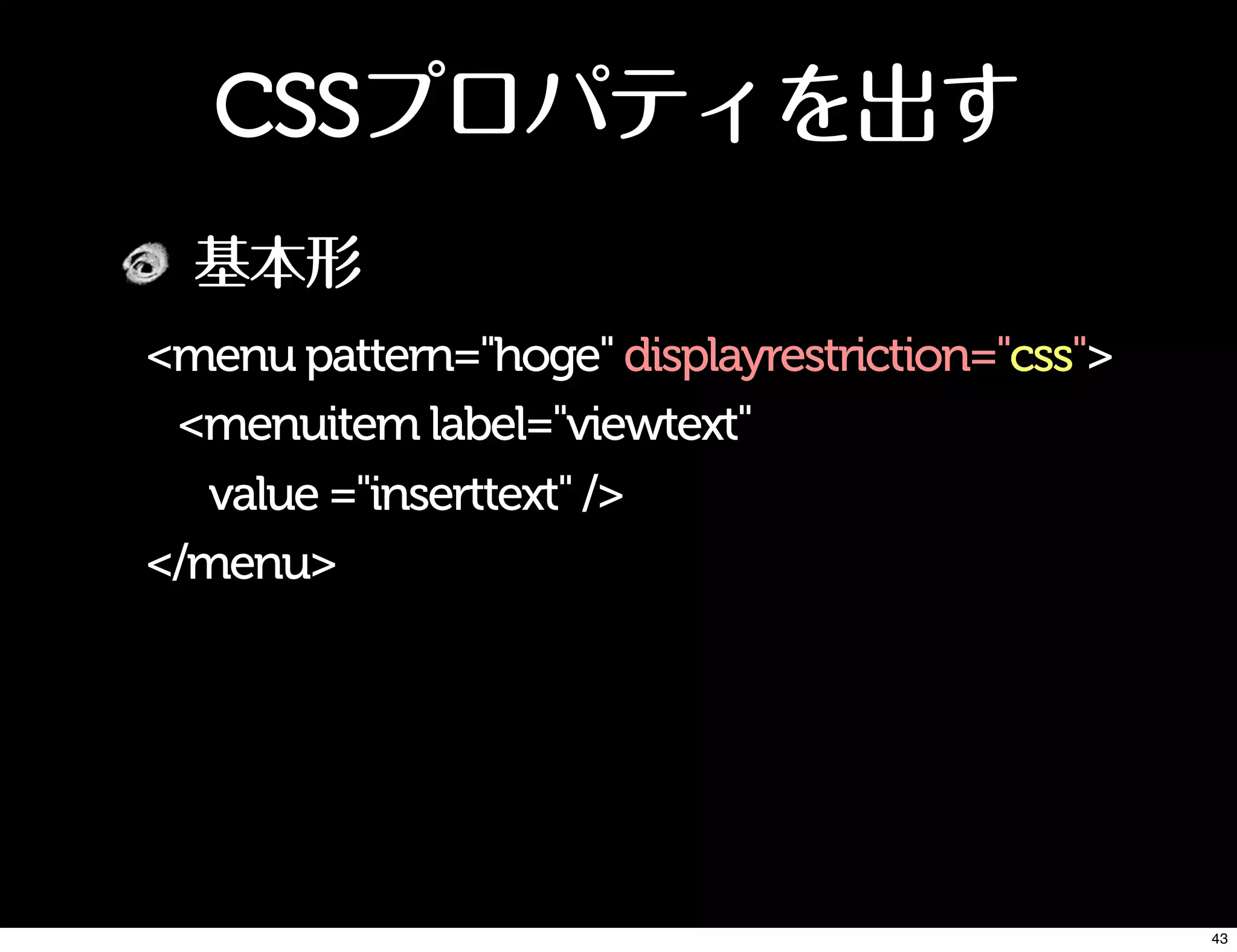 CSSプロパティを出す

基本形

<menu pattern="hoge" displayrestriction="css">
<menuitem label="viewtext"
value ="inserttext" />
</menu>

43